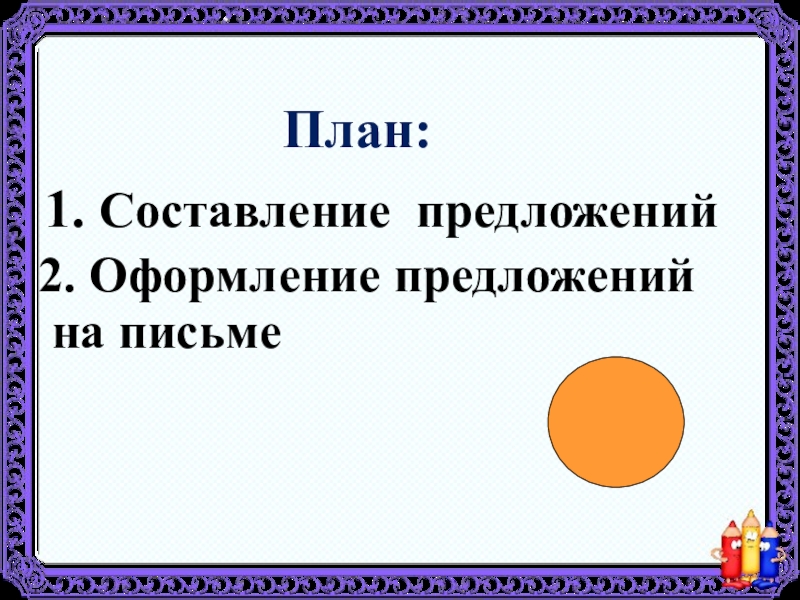 План:

1. Составление предложений

2. Оформление предложений на письме